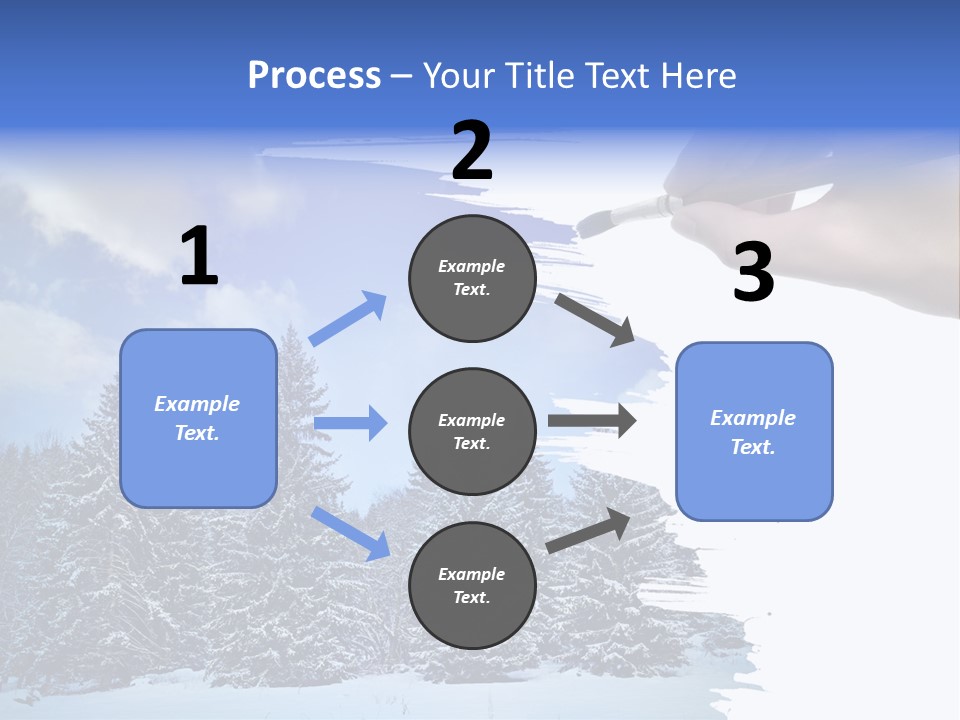 Process – Your Title Text Here

1

Example Text.

2

Example Text.

Example Text.

Example Text.

3

Example Text.